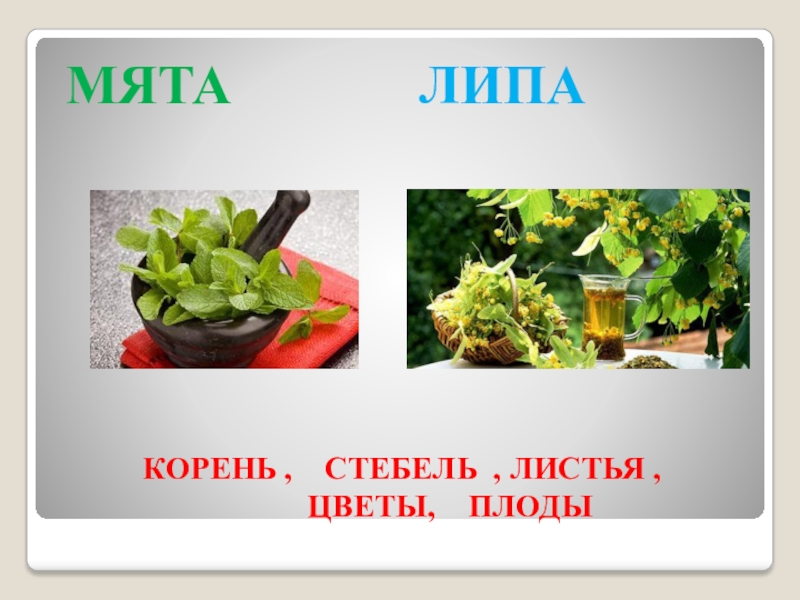 МЯТА ЛИПА

КОРЕНЬ , СТЕБЕЛЬ , ЛИСТЬЯ , ЦВЕТЫ, ПЛОДЫ